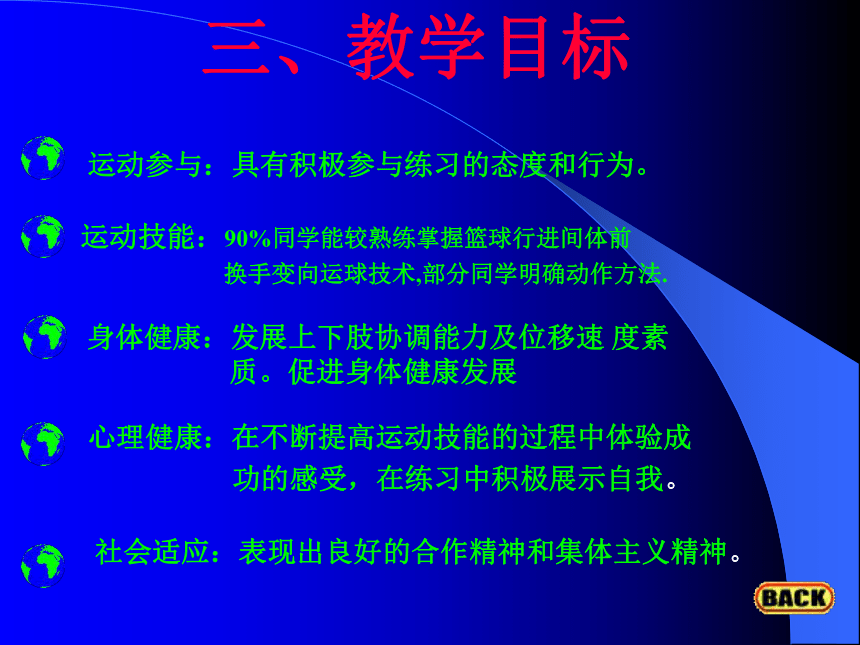 三、教学目标

运动参与：具有积极参与练习的态度和行为。

运动技能：90%同学能较熟练掌握篮球行进间体前换手变向运球技术,部分同学明确动作方法.

身体健康：发展上下肢协调能力及位移速 度素质。促进身体健康发展

心理健康：在不断提高运动技能的过程中体验成功的感受，在练习中积极展示自我。

社会适应：表现出良好的合作精神和集体主义精神。

BACK